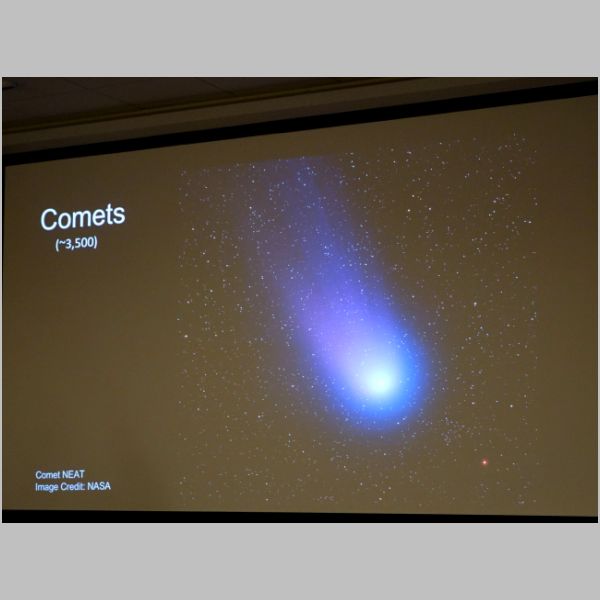 Comets
(~3,500)

Comet NEAT
Image Credit: NASA